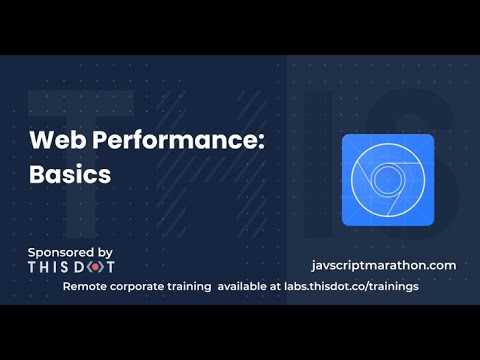 Web Performance: Basics

Sponsored by
THIS DOT

javscriptmarathon.com

Remote corporate training available at labs.thisdot.co/trainings